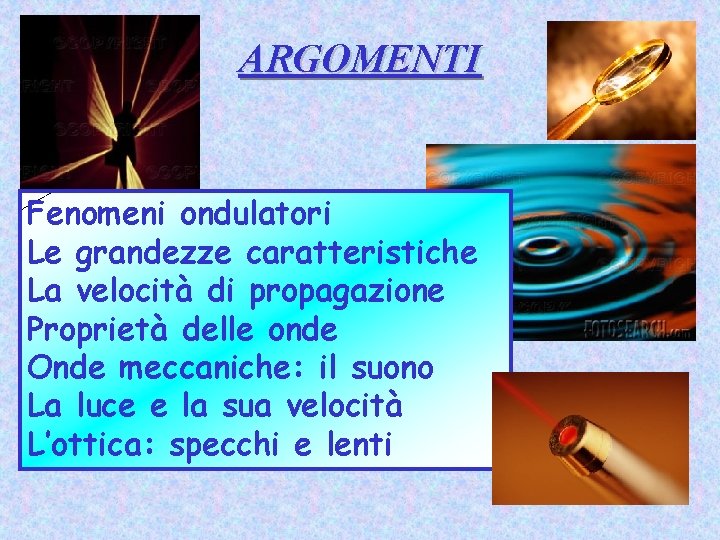 ARGOMENTI

Fenomeni ondulatori
Le grandezze caratteristiche
La velocità di propagazione
Proprietà delle onde
Onde meccaniche: il suono
La luce e la sua velocità
L'ottica: specchi e lenti

FOTOSEARCH.com